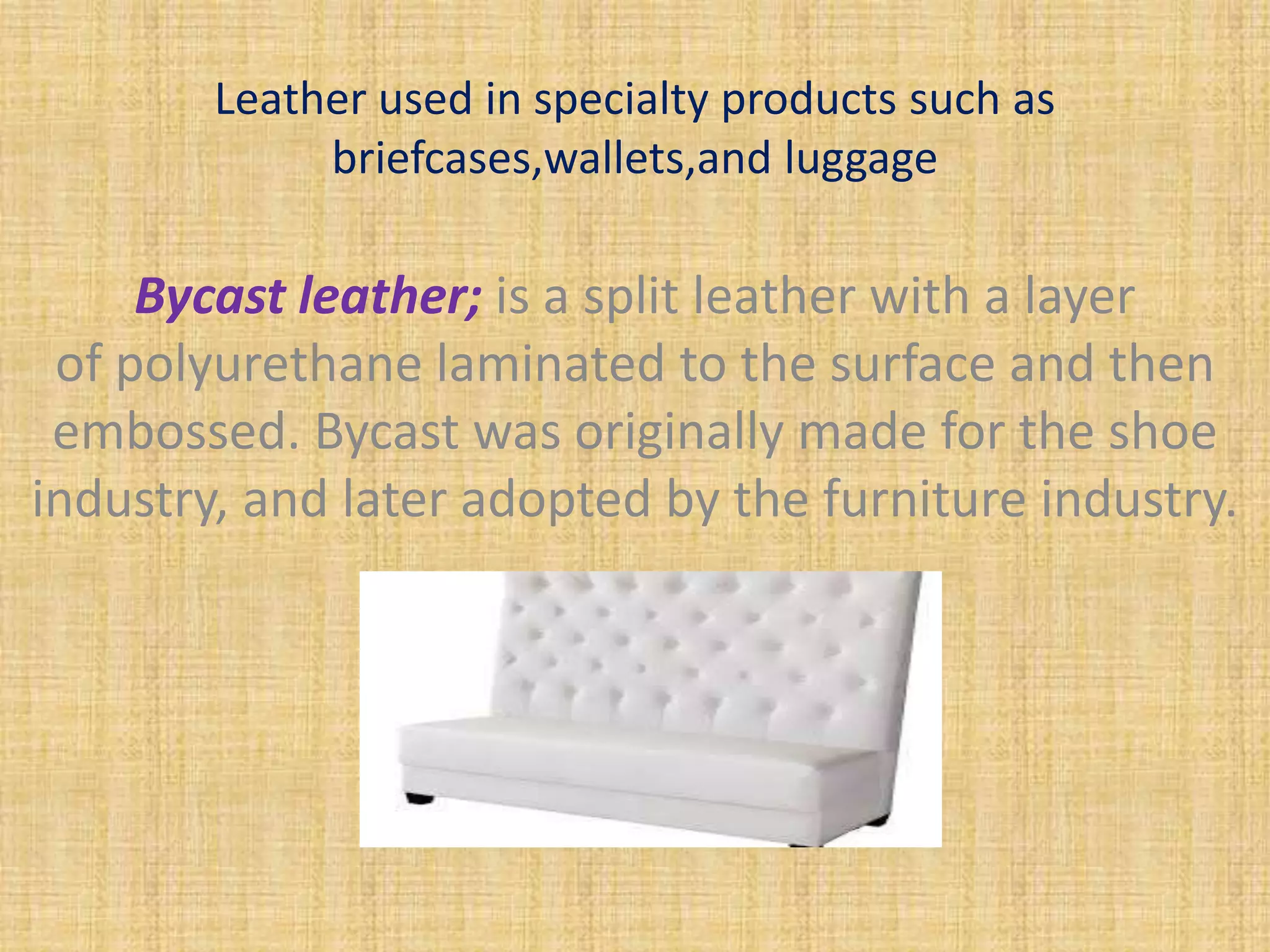 Leather used in specialty products such as briefcases,wallets,and luggage

Bycast leather; is a split leather with a layer of polyurethane laminated to the surface and then embossed. Bycast was originally made for the shoe industry, and later adopted by the furniture industry.